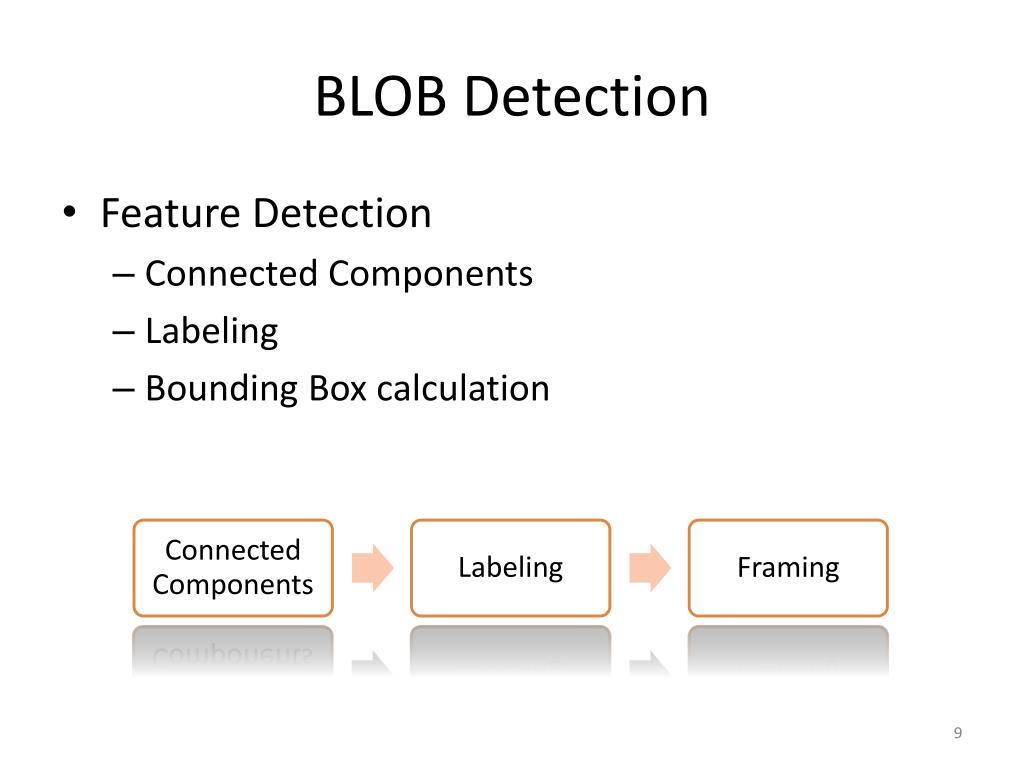 BLOB Detection

• Feature Detection
 – Connected Components
 – Labeling
 – Bounding Box calculation

Connected Components

Labeling

Framing

9